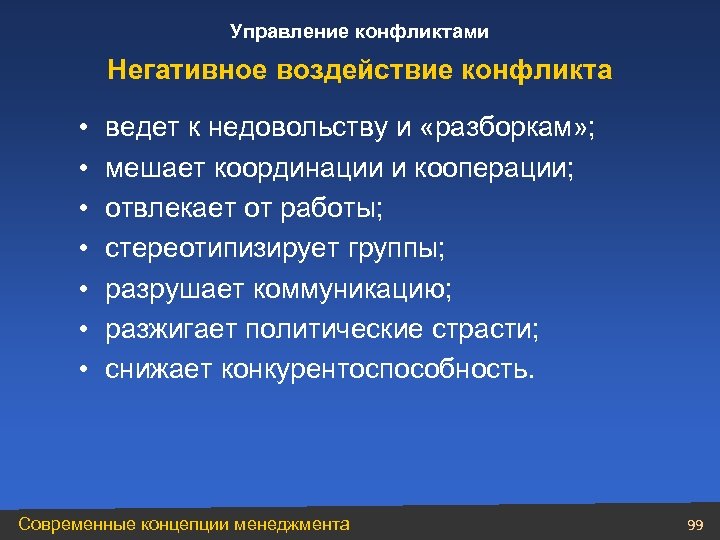 Управление конфликтами

Негативное воздействие конфликта

• ведет к недовольству и «разборкам»;
• мешает координации и кооперации;
• отвлекает от работы;
• стереотипизирует группы;
• разрушает коммуникацию;
• разжигает политические страсти;
• снижает конкурентоспособность.

Современные концепции менеджмента

99